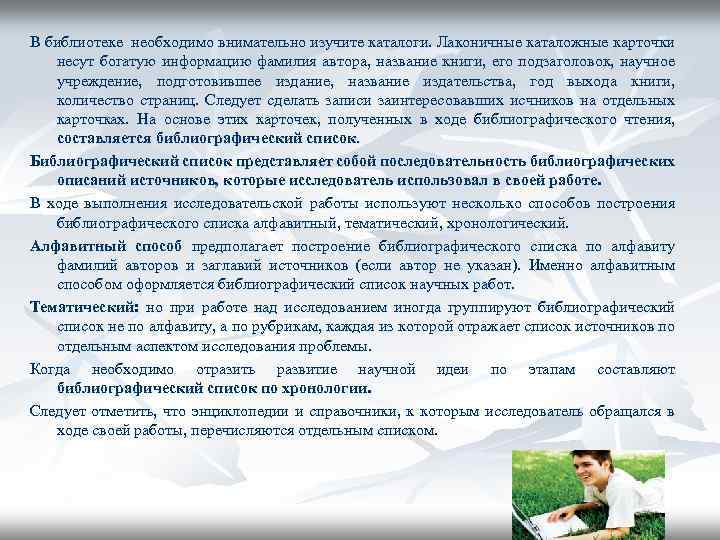 В библиотеке необходимо внимательно изучите каталоги. Лаконичные каталожные карточки несут богатую информацию фамилия автора, название книги, его подзаголовок, научное учреждение, подготовившее издание, название издательства, год выхода книги, количество страниц. Следует сделать записи заинтересовавших исчников на отдельных карточках. На основе этих карточек, полученных в ходе библиографического чтения, составляется библиографический список.

Библиографический список представляет собой последовательность библиографических описаний источников, которые исследователь использовал в своей работе.

В ходе выполнения исследовательской работы используют несколько способов построения библиографического списка алфавитный, тематический, хронологический.

Алфавитный способ предполагает построение библиографического списка по алфавиту фамилий авторов и заглавий источников (если автор не указан). Именно алфавитным способом оформляется библиографический список научных работ.

Тематический: но при работе над исследованием иногда группируют библиографический список не по алфавиту, а по рубрикам, каждая из которой отражает список источников по отдельным аспектом исследования проблемы.

Когда необходимо отразить развитие научной идеи по этапам составляют библиографический список по хронологии.

Следует отметить, что энциклопедии и справочники, к которым исследователь обращался в ходе своей работы, перечисляются отдельным списком.